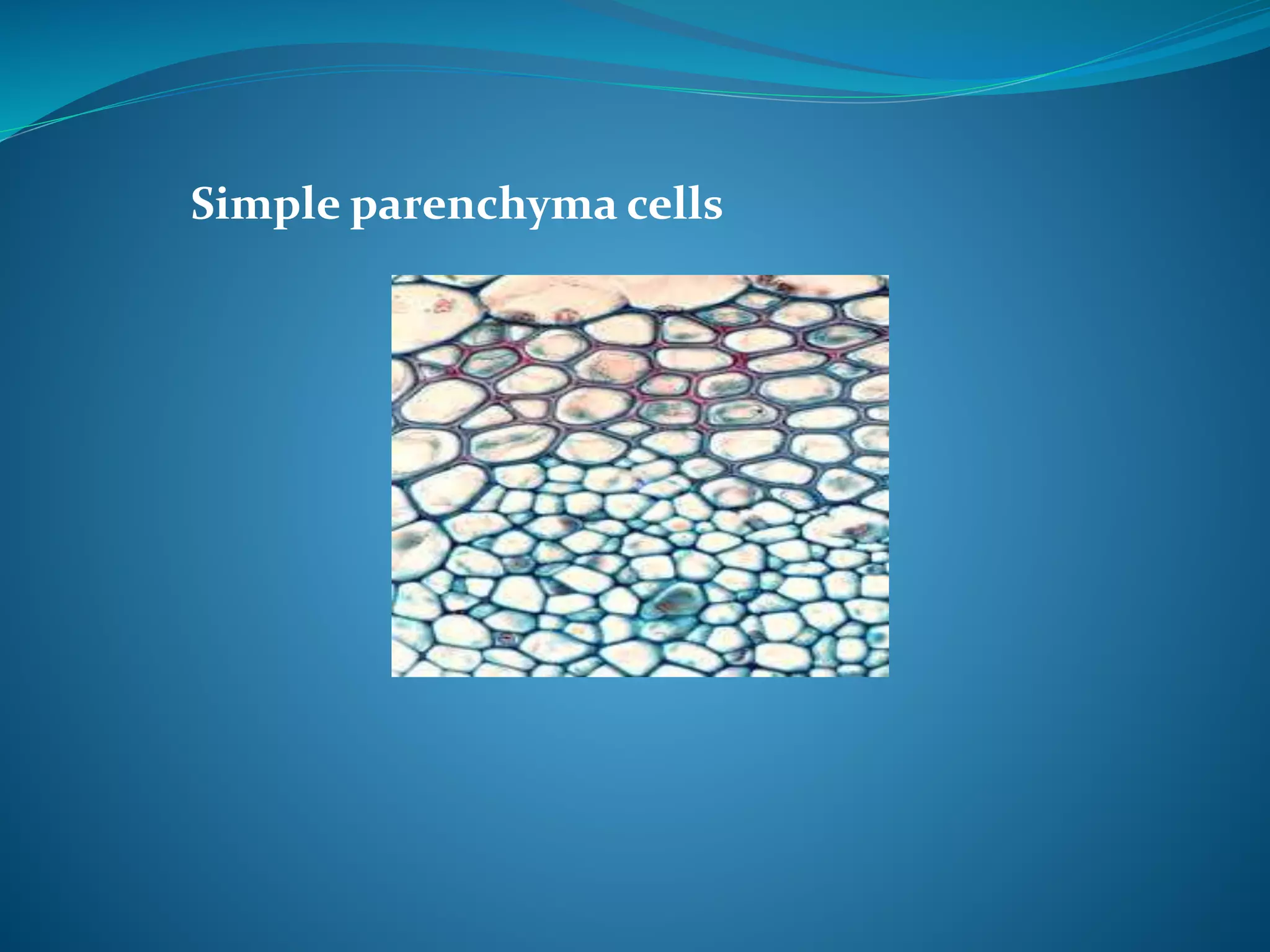 Simple parenchyma cells